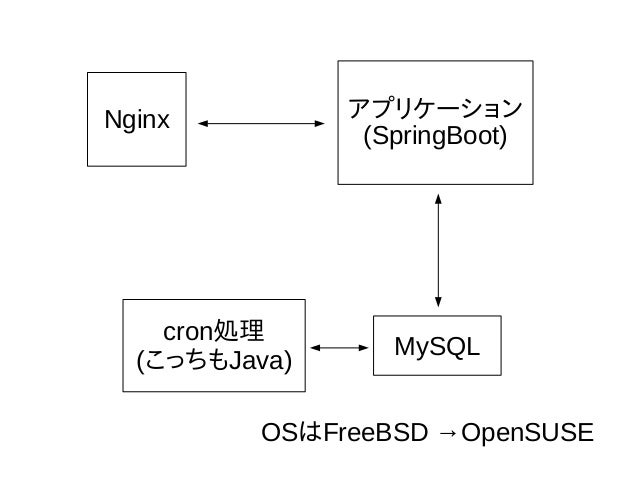 Nginx

アプリケーション
(SpringBoot)

cron処理
(こっちもJava)

MySQL

OSはFreeBSD →OpenSUSE